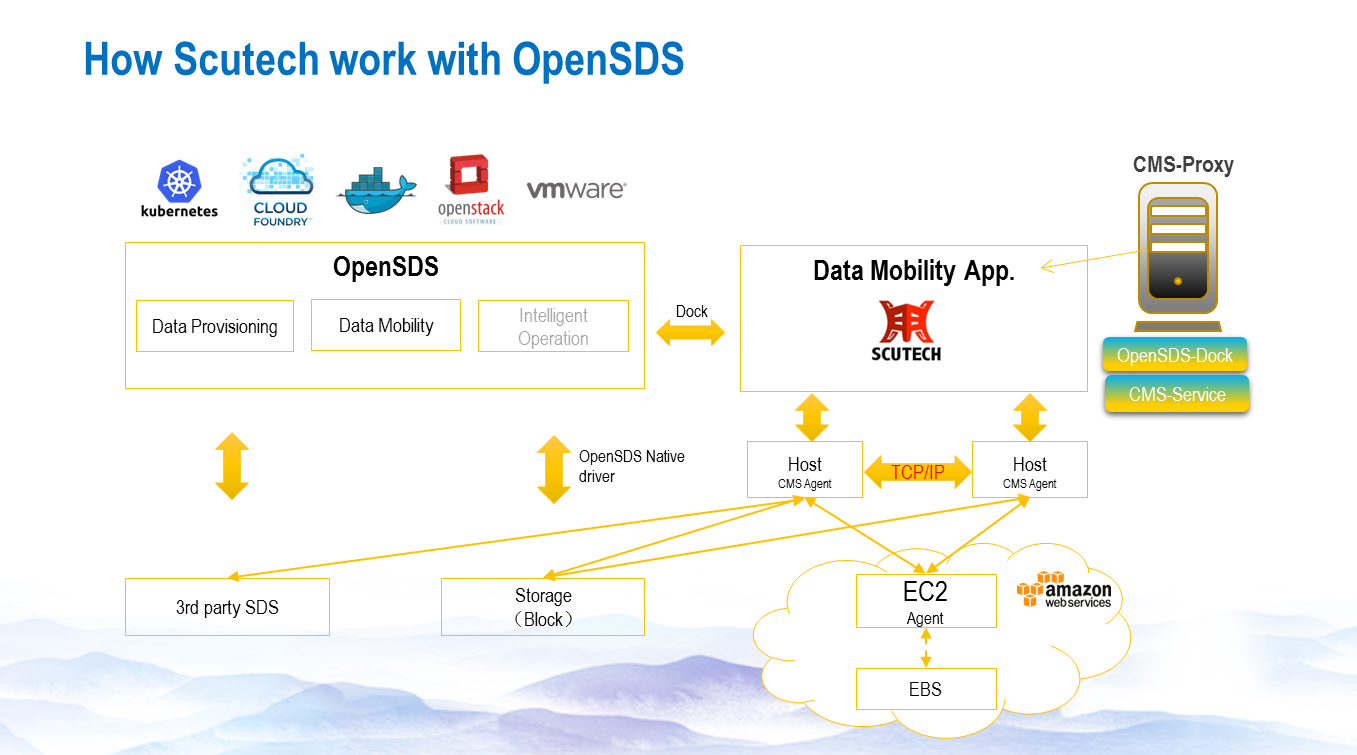 How Scutech work with OpenSDS

kubernetes CLOUD FOUNDRY openstack CLOUD SOFTWARE vmware

CMS-Proxy

OpenSDS

Data Provisioning

Data Mobility

Intelligent Operation

Dock

Data Mobility App.

SCUTECH

OpenSDS-Dock

CMS-Service

OpenSDS Native driver

Host
CMS Agent

TCP/IP

Host
CMS Agent

3rd party SDS

Storage
（Block）

EC2
Agent

amazon webservices

EBS